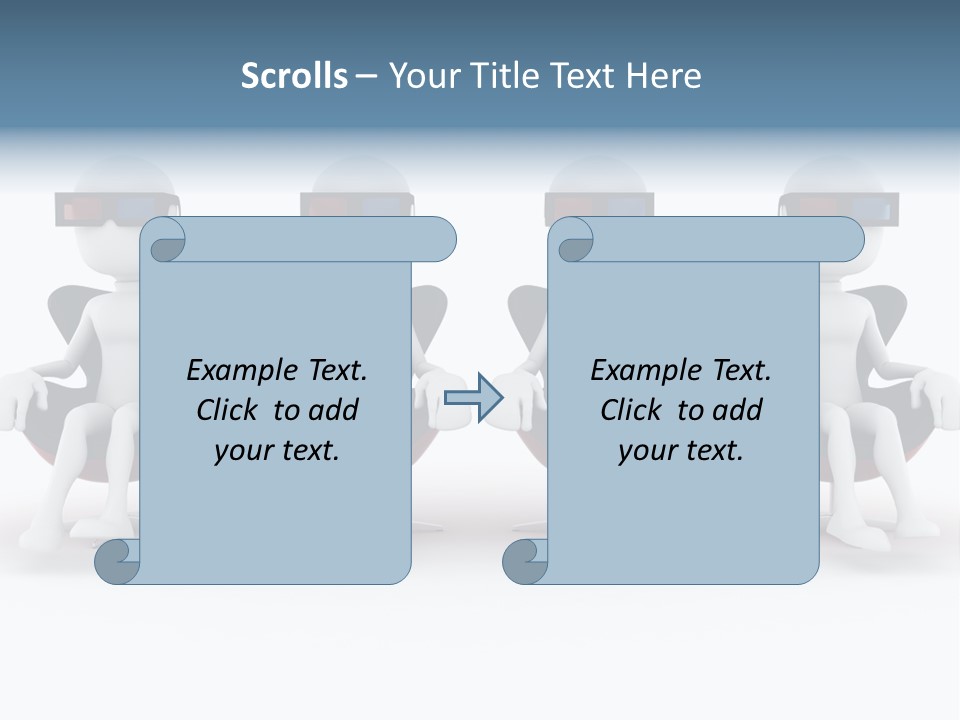 Scrolls – Your Title Text Here

Example Text. Click to add your text.

Example Text. Click to add your text.